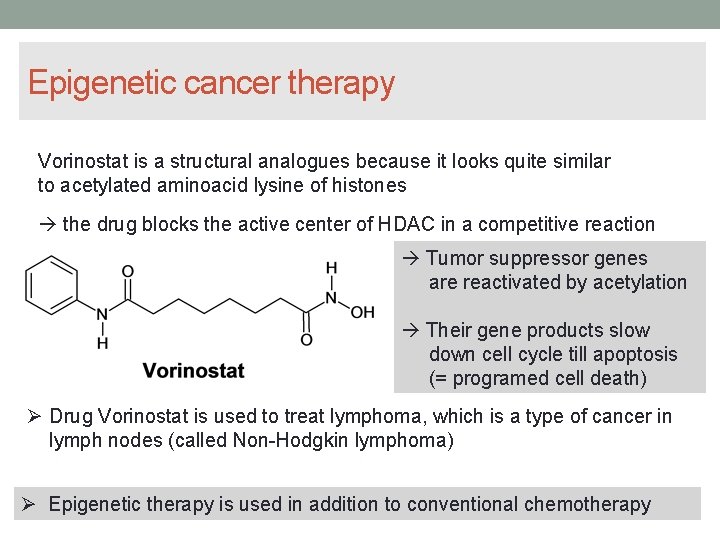 Epigenetic cancer therapy

Vorinostat is a structural analogues because it looks quite similar to acetylated aminoacid lysine of histones

→ the drug blocks the active center of HDAC in a competitive reaction

O
N
H
H
N
OH
O

Vorinostat

→ Tumor suppressor genes are reactivated by acetylation

→ Their gene products slow down cell cycle till apoptosis (= programed cell death)

➢ Drug Vorinostat is used to treat lymphoma, which is a type of cancer in lymph nodes (called Non-Hodgkin lymphoma)

➢ Epigenetic therapy is used in addition to conventional chemotherapy